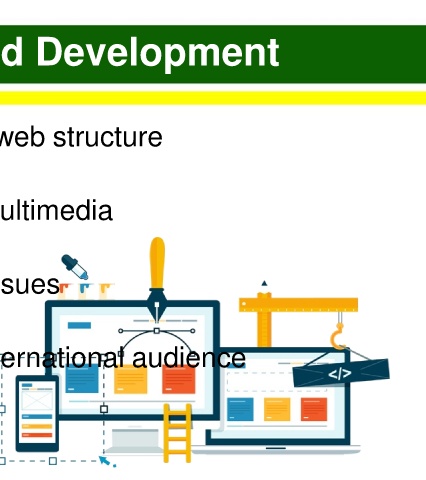 d Development

web structure

ultimedia

sues

ernational audience

</>